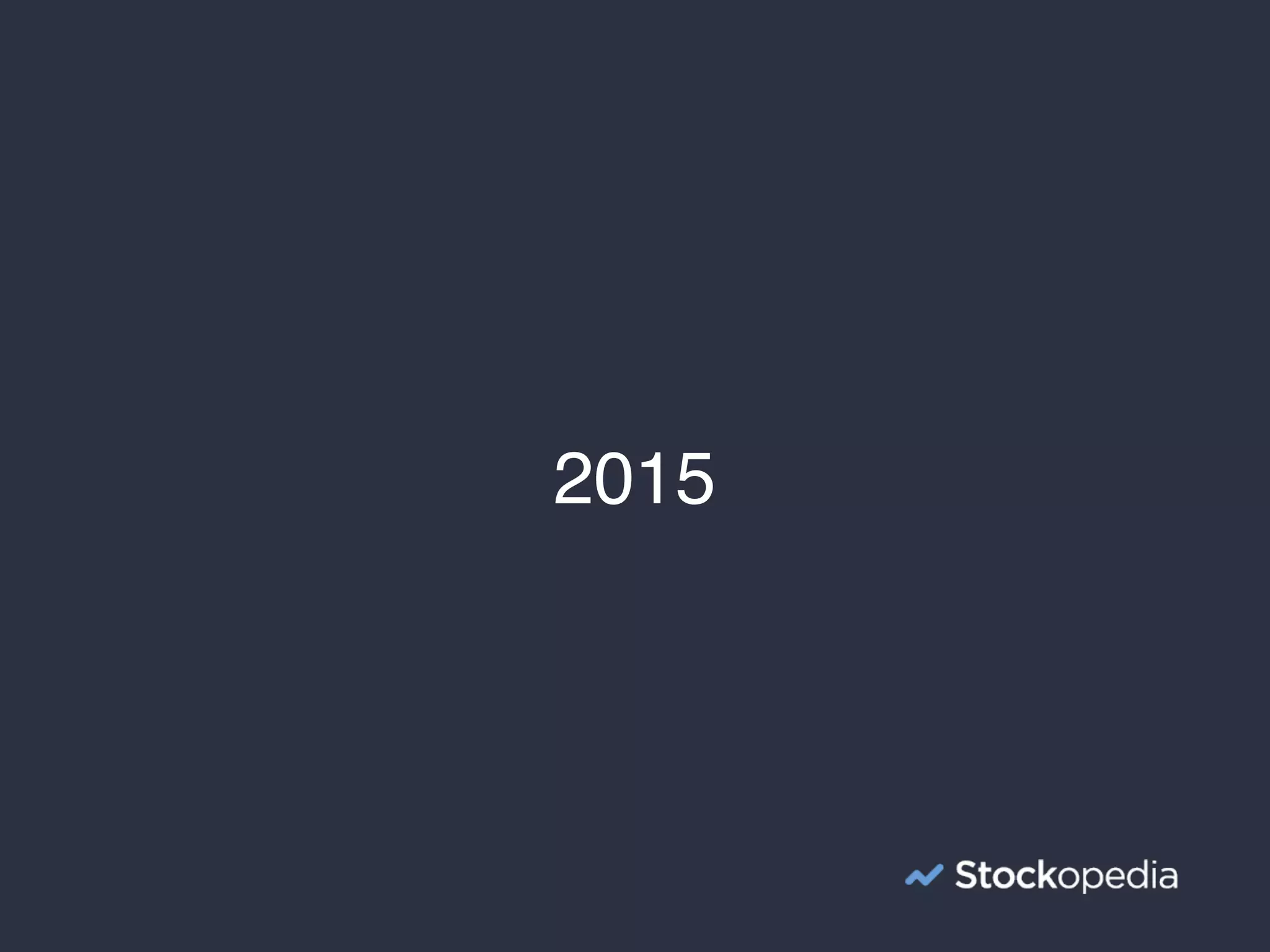 2015

Stockopedia